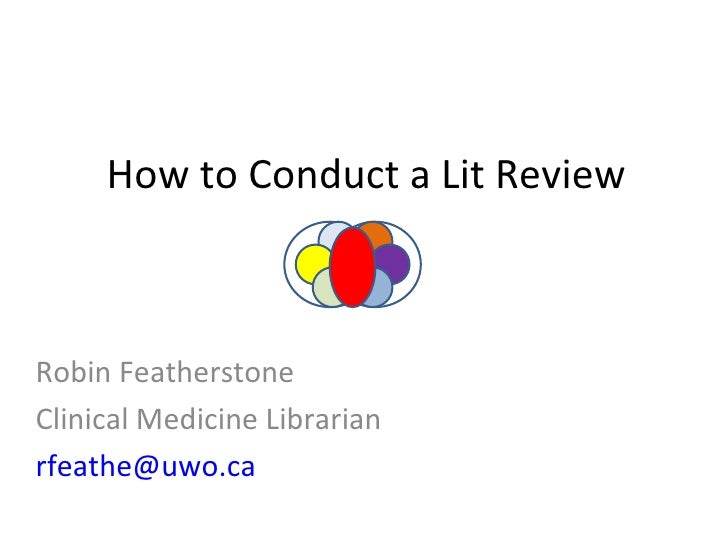 How to Conduct a Lit Review

Robin Featherstone

Clinical Medicine Librarian

rfeathe@uwo.ca